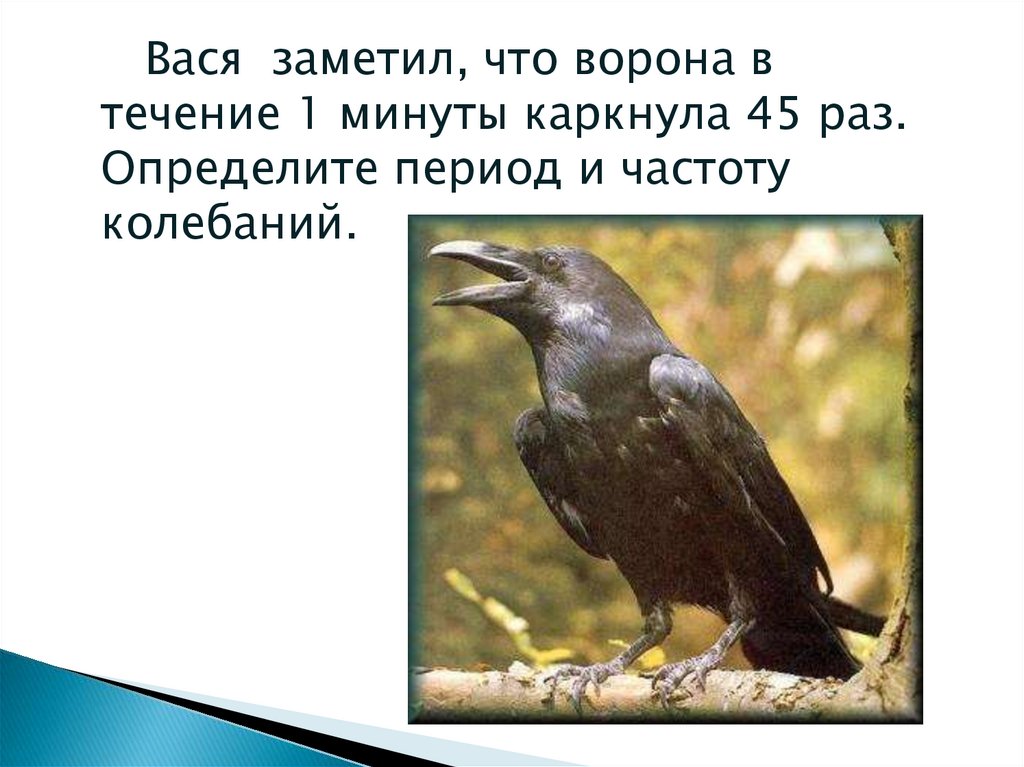 Вася заметил, что ворона в течение 1 минуты каркнула 45 раз. Определите период и частоту колебаний.